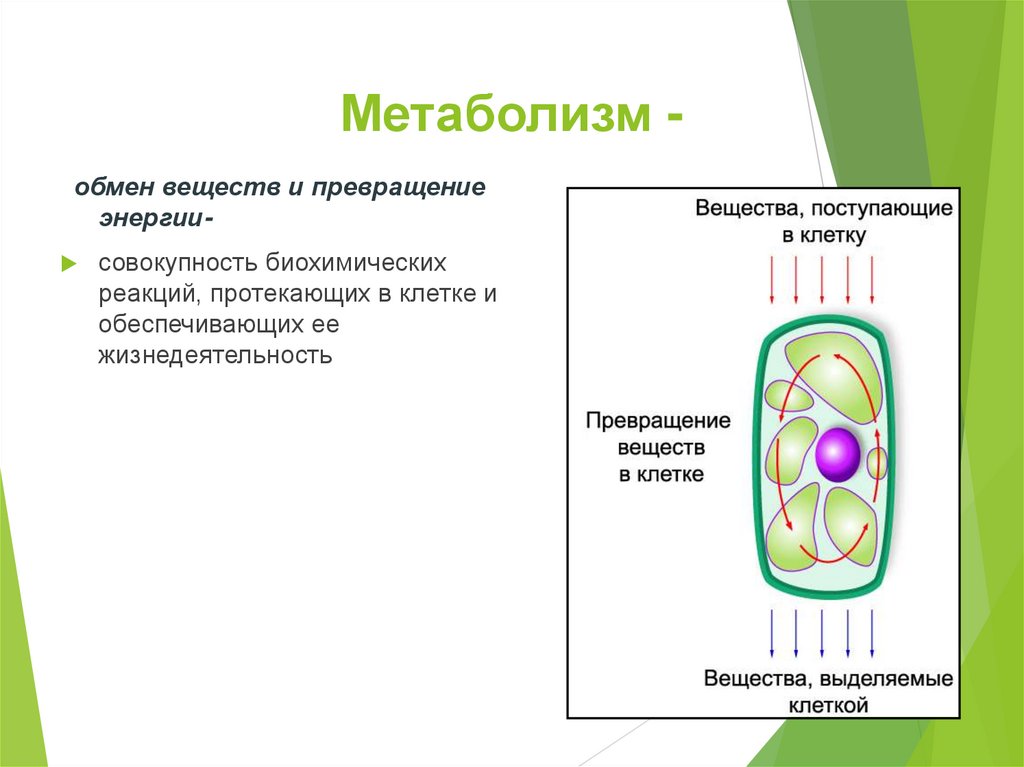 Метаболизм -

обмен веществ и превращение энергии-

совокупность биохимических реакций, протекающих в клетке и обеспечивающих ее жизнедеятельность

Вещества, поступающие в клетку

Превращение веществ в клетке

Вещества, выделяемые клеткой